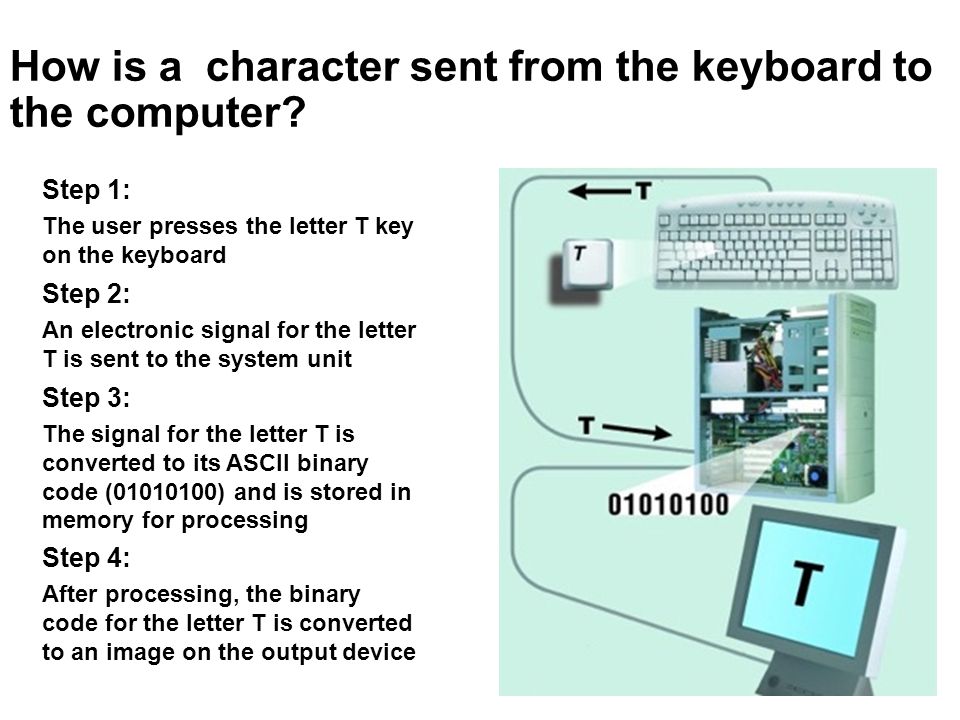 How is a character sent from the keyboard to the computer?

Step 1:

The user presses the letter T key on the keyboard

Step 2:

An electronic signal for the letter T is sent to the system unit

Step 3:

The signal for the letter T is converted to its ASCII binary code (01010100) and is stored in memory for processing

Step 4:

After processing, the binary code for the letter T is converted to an image on the output device

T

T

T

01010100

T